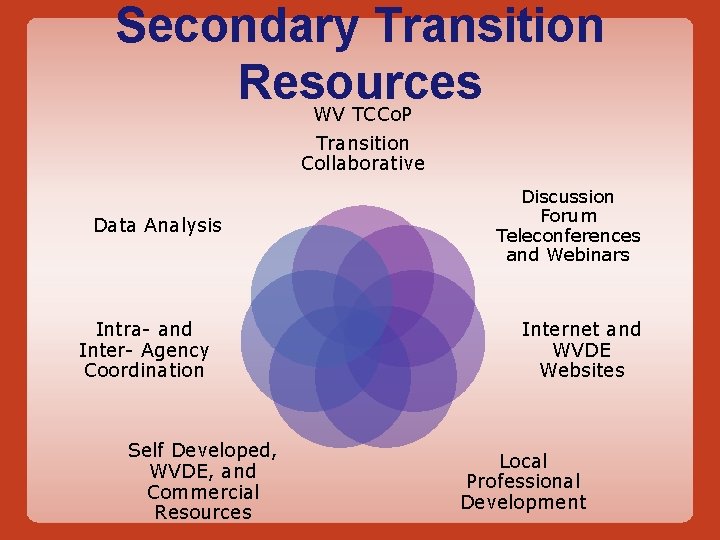 Secondary Transition Resources

WV TCCoP

Transition Collaborative

Discussion Forum Teleconferences and Webinars

Internet and WVDE Websites

Local Professional Development

Self Developed, WVDE, and Commercial Resources

Intra- and Inter- Agency Coordination

Data Analysis